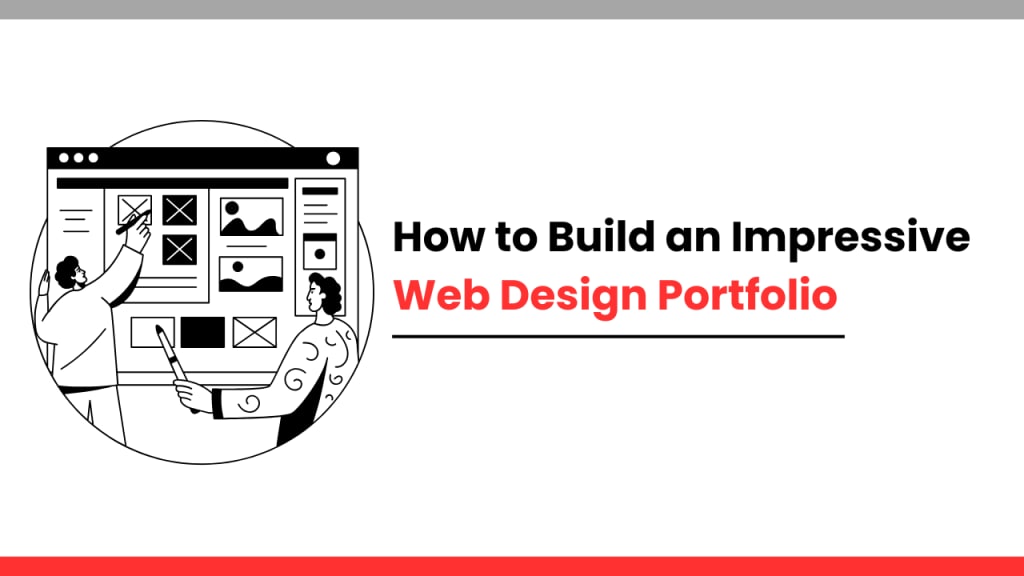 How to Build an Impressive
Web Design Portfolio